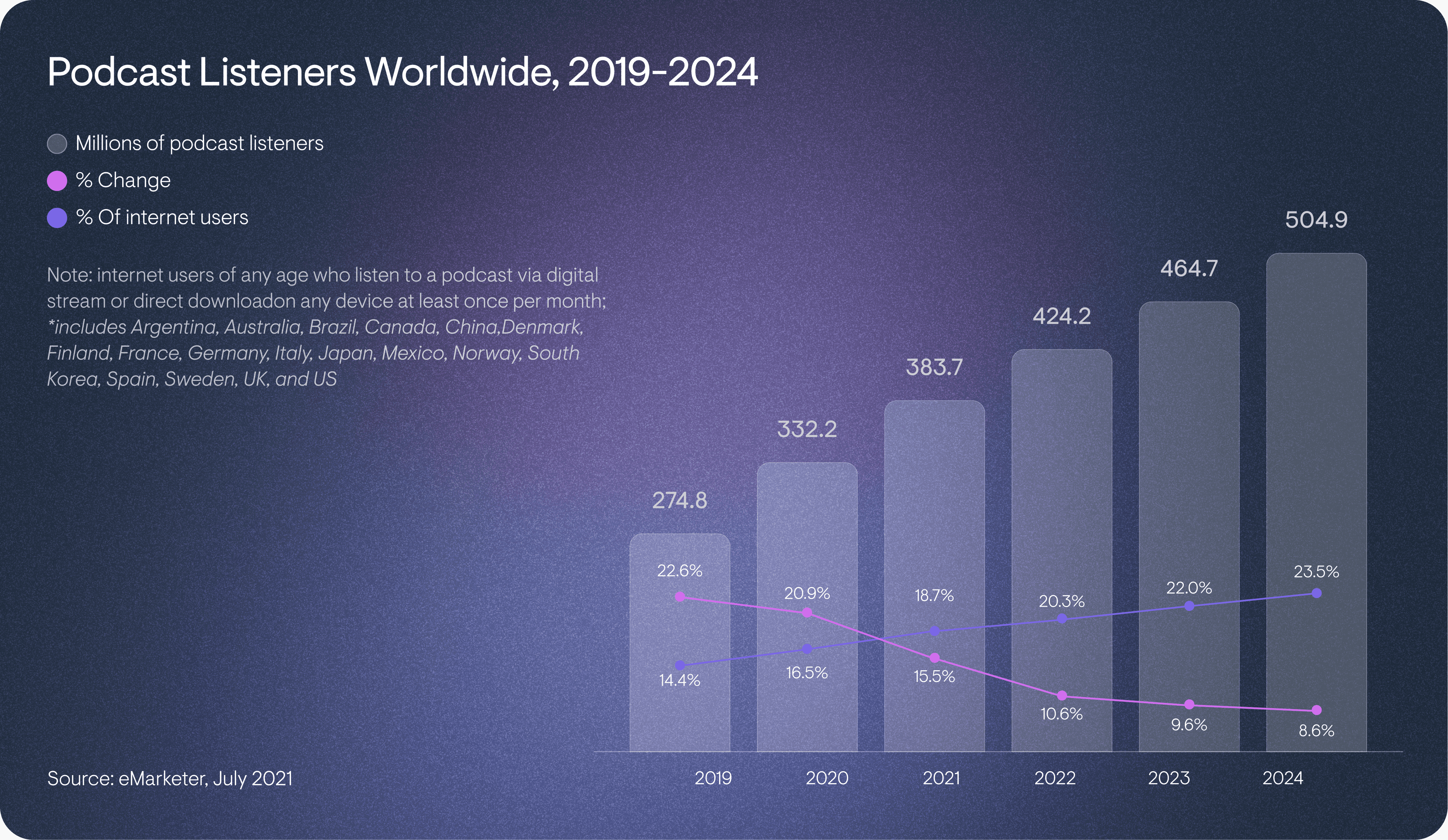 Podcast Listeners Worldwide, 2019-2024

Millions of podcast listeners
% Change
% Of internet users

Note: internet users of any age who listen to a podcast via digital stream or direct downloadon any device at least once per month; *includes Argentina, Australia, Brazil, Canada, China,Denmark, Finland, France, Germany, Italy, Japan, Mexico, Norway, South Korea, Spain, Sweden, UK, and US

274.8
332.2
383.7
424.2
464.7
504.9

22.6%
20.9%
18.7%
20.3%
22.0%
23.5%
14.4%
16.5%
15.5%
10.6%
9.6%
8.6%

2019
2020
2021
2022
2023
2024

Source: eMarketer, July 2021